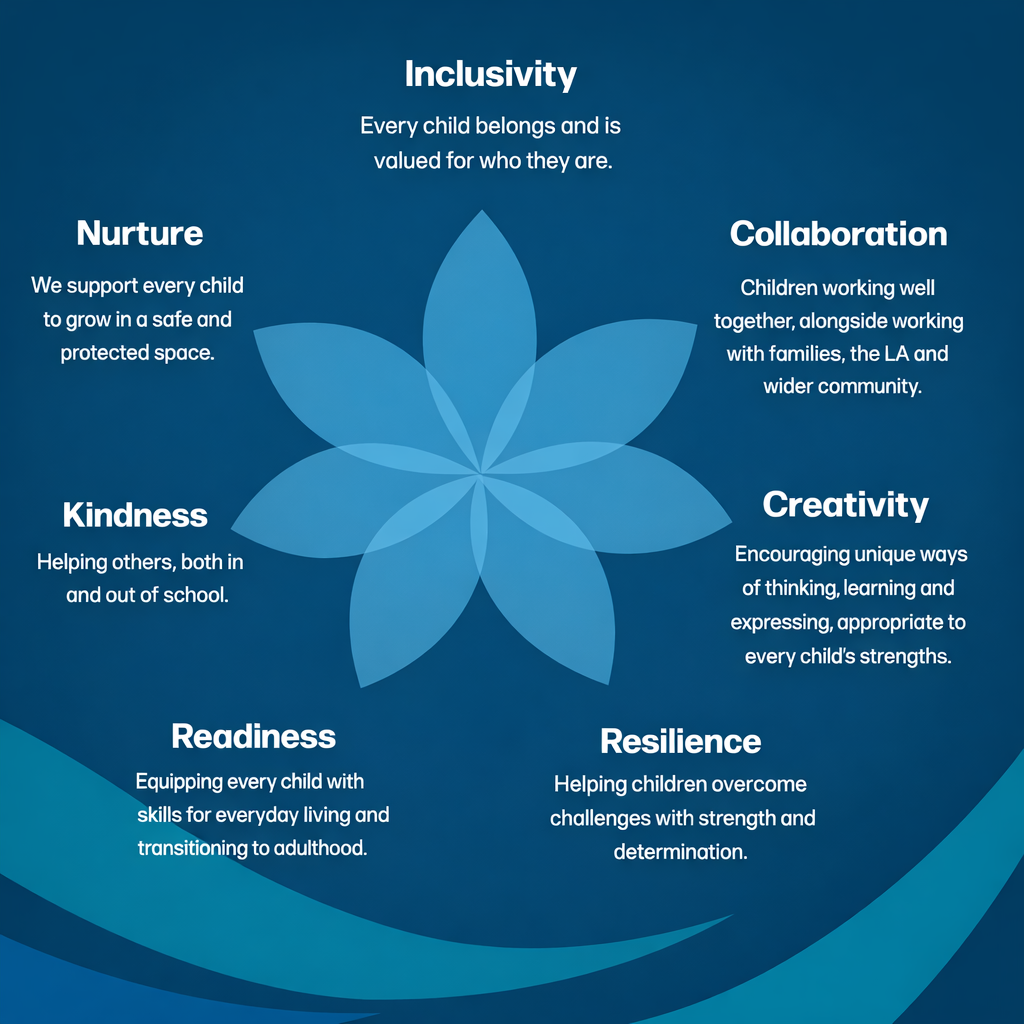 Inclusivity

Every child belongs and is valued for who they are.

Nurture

We support every child to grow in a safe and protected space.

Collaboration

Children working well together, alongside working with families, the LA and wider community.

Kindness

Helping others, both in and out of school.

Creativity

Encouraging unique ways of thinking, learning and expressing, appropriate to every child's strengths.

Readiness

Equipping every child with skills for everyday living and transitioning to adulthood.

Resilience

Helping children overcome challenges with strength and determination.